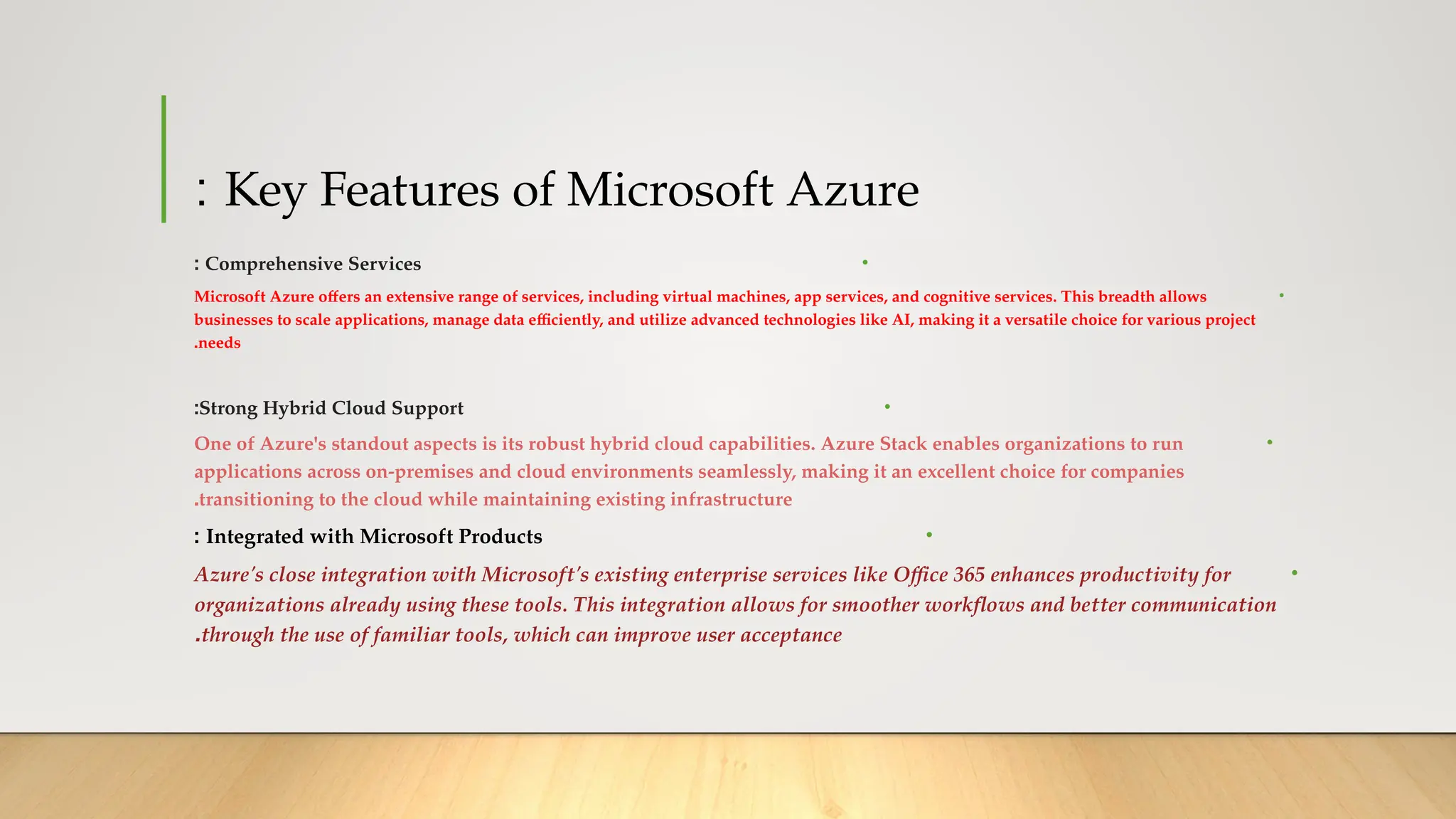 : Key Features of Microsoft Azure

: Comprehensive Services

Microsoft Azure offers an extensive range of services, including virtual machines, app services, and cognitive services. This breadth allows businesses to scale applications, manage data efficiently, and utilize advanced technologies like AI, making it a versatile choice for various project .needs

:Strong Hybrid Cloud Support

One of Azure's standout aspects is its robust hybrid cloud capabilities. Azure Stack enables organizations to run applications across on-premises and cloud environments seamlessly, making it an excellent choice for companies .transitioning to the cloud while maintaining existing infrastructure

: Integrated with Microsoft Products

Azure's close integration with Microsoft's existing enterprise services like Office 365 enhances productivity for organizations already using these tools. This integration allows for smoother workflows and better communication .through the use of familiar tools, which can improve user acceptance